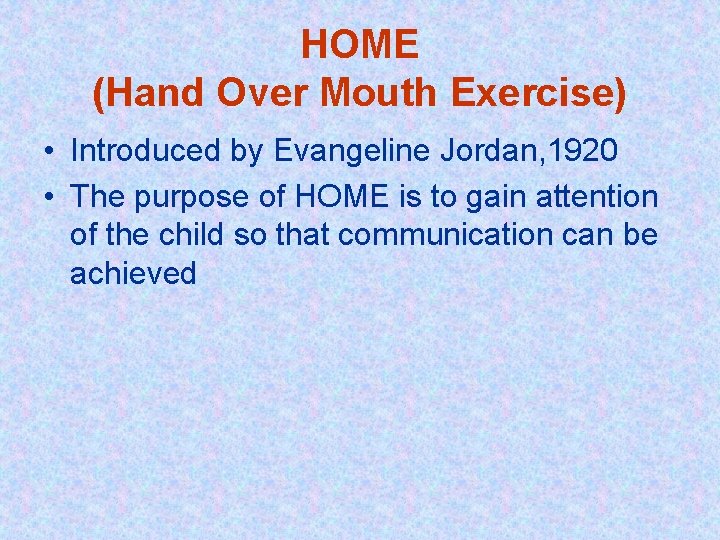 HOME
(Hand Over Mouth Exercise)

• Introduced by Evangeline Jordan,1920
• The purpose of HOME is to gain attention of the child so that communication can be achieved